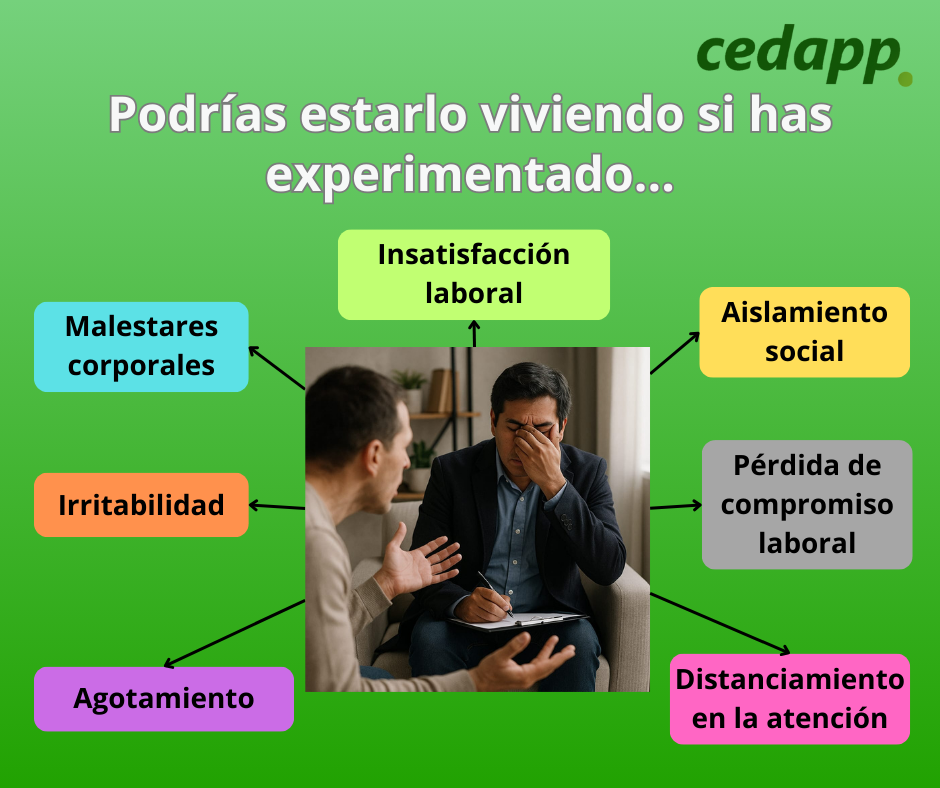 cedapp.

Podrías estarlo viviendo si has experimentado...

Insatisfacción laboral

Malestares corporales

Aislamiento social

Irritabilidad

Pérdida de compromiso laboral

Agotamiento

Distanciamiento en la atención